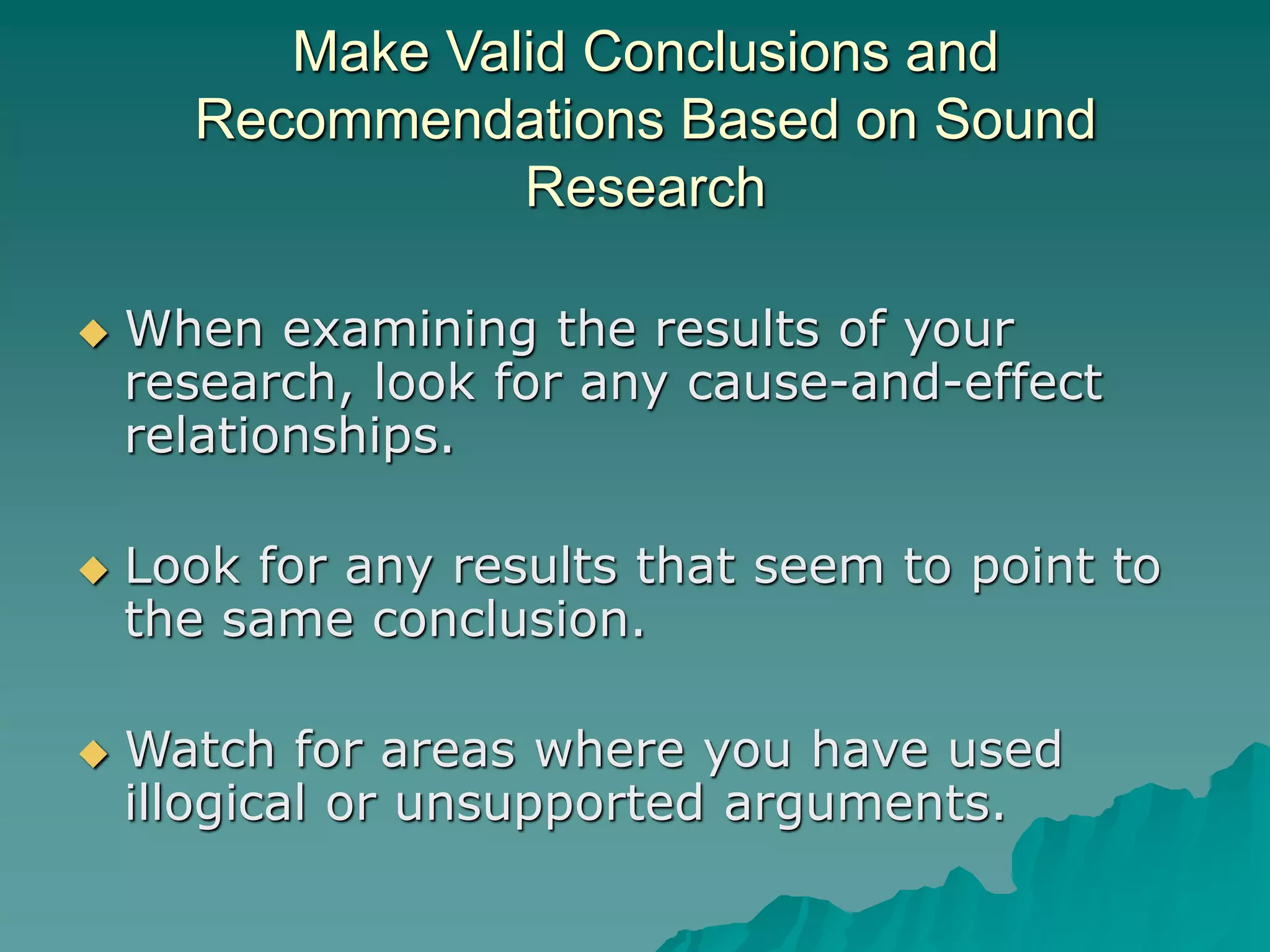 Make Valid Conclusions and Recommendations Based on Sound Research

◆ When examining the results of your research, look for any cause-and-effect relationships.

◆ Look for any results that seem to point to the same conclusion.

◆ Watch for areas where you have used illogical or unsupported arguments.